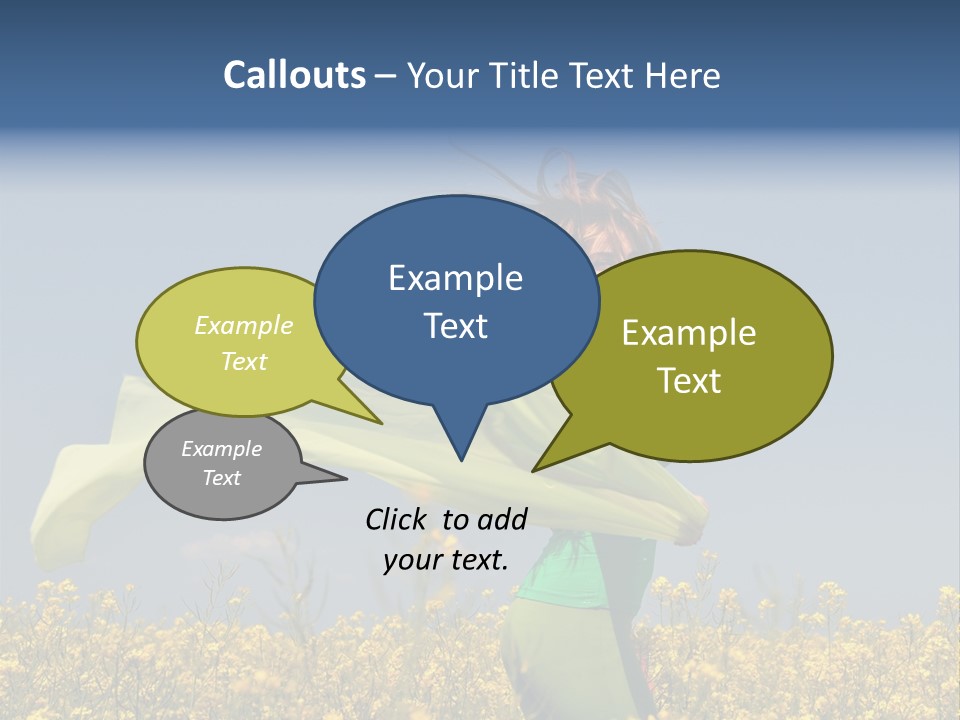 Callouts – Your Title Text Here

Example Text

Example Text

Example Text

Example Text

Click to add your text.